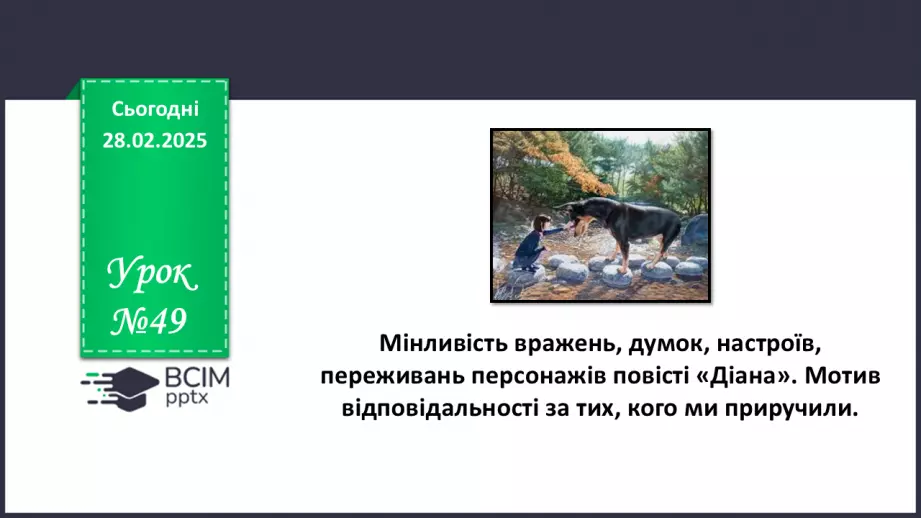 Сьогодні
28.02.2025

Урок
№49

ВСІМ
pptx

Мінливість вражень, думок, настроїв, переживань персонажів повісті «Діана». Мотив відповідальності за тих, кого ми приручили.